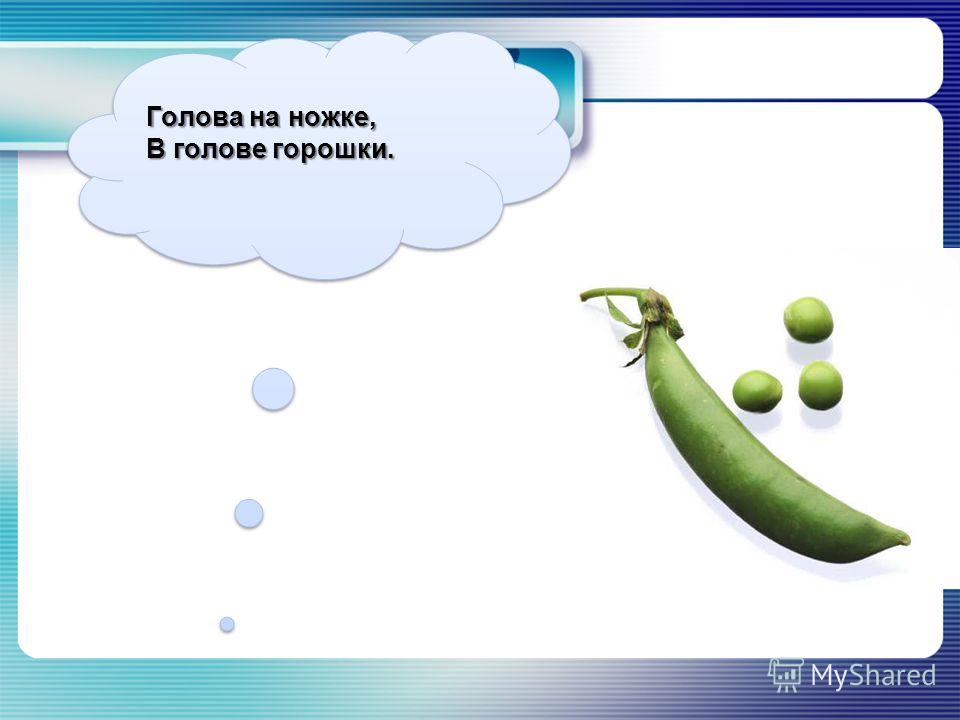 Голова на ножке,
В голове горошки.

MyShared